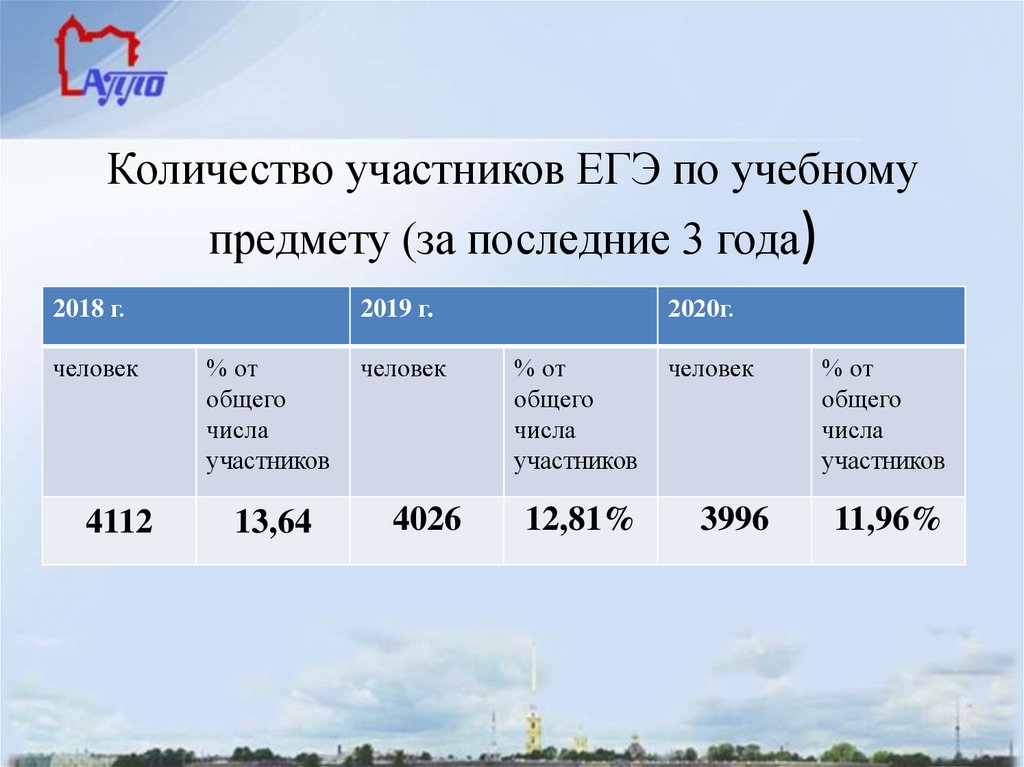 АППО

Количество участников ЕГЭ по учебному предмету (за последние 3 года)

| 2018 г. | | 2019 г. | | 2020г. | |
|---|---|---|---|---|---|
| человек | % от общего числа участников | человек | % от общего числа участников | человек | % от общего числа участников |
| 4112 | 13,64 | 4026 | 12,81% | 3996 | 11,96% |